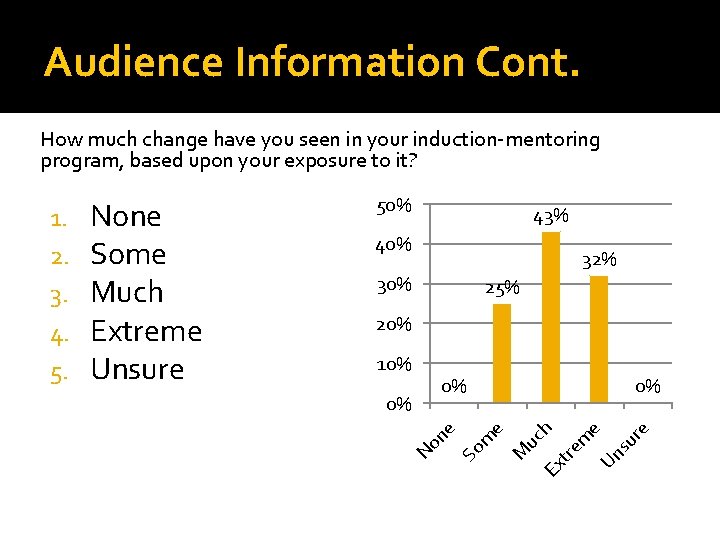 Audience Information Cont.

How much change have you seen in your induction-mentoring program, based upon your exposure to it?

1. None
2. Some
3. Much
4. Extreme
5. Unsure

50%
40%
30%
20%
10%
0%

0%
25%
43%
32%
0%

None
Some
Much
Extreme
Unsure